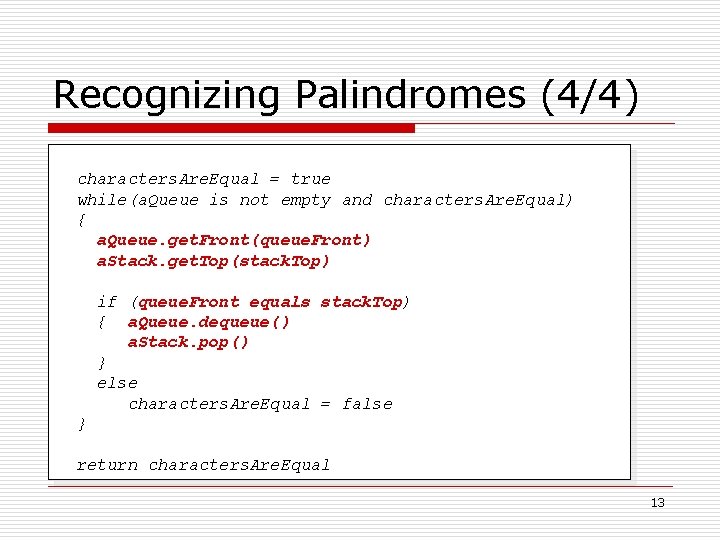 Recognizing Palindromes (4/4)

charactersAreEqual = true
while(aQueue is not empty and charactersAreEqual)
{
  aQueue.getFront(queueFront)
  aStack.getTop(stackTop)

  if (queueFront equals stackTop)
  {  aQueue.dequeue()
     aStack.pop()
  }
  else
     charactersAreEqual = false
}

return charactersAreEqual

13